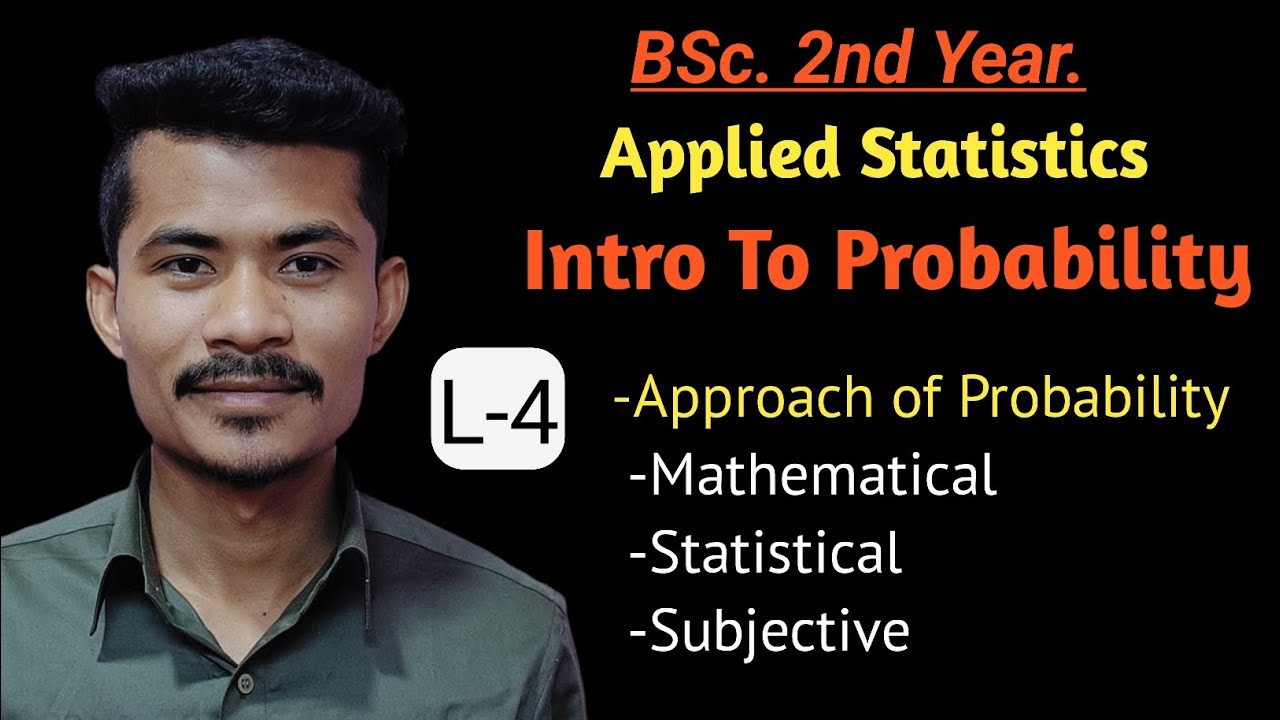 BSc. 2nd Year.

Applied Statistics

Intro To Probability

L-4

-Approach of Probability

-Mathematical

-Statistical

-Subjective